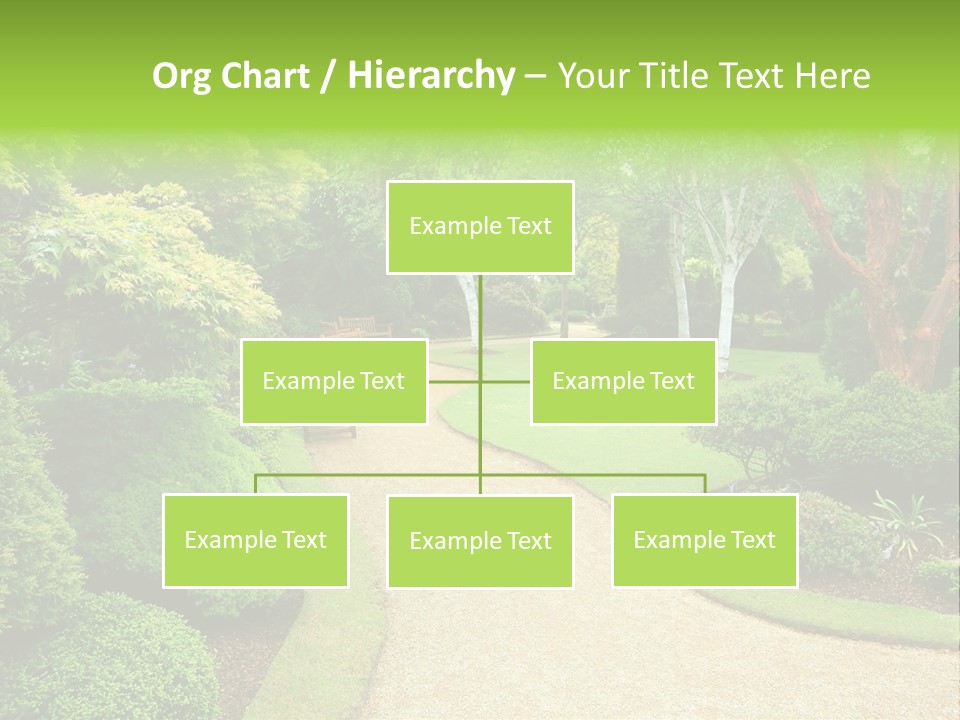 Org Chart / Hierarchy – Your Title Text Here

Example Text

Example Text

Example Text

Example Text

Example Text

Example Text